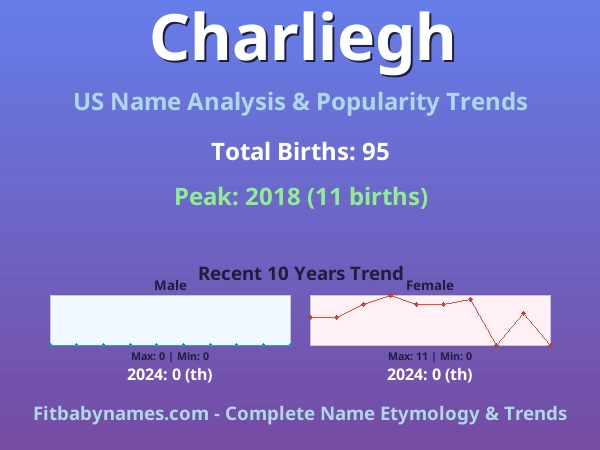 Charliegh

US Name Analysis & Popularity Trends

Total Births: 95

Peak: 2018 (11 births)

Recent 10 Years Trend

Male

Max: 0 | Min: 0

2024: 0 (th)

Female

Max: 11 | Min: 0

2024: 0 (th)

Fitbabynames.com - Complete Name Etymology & Trends